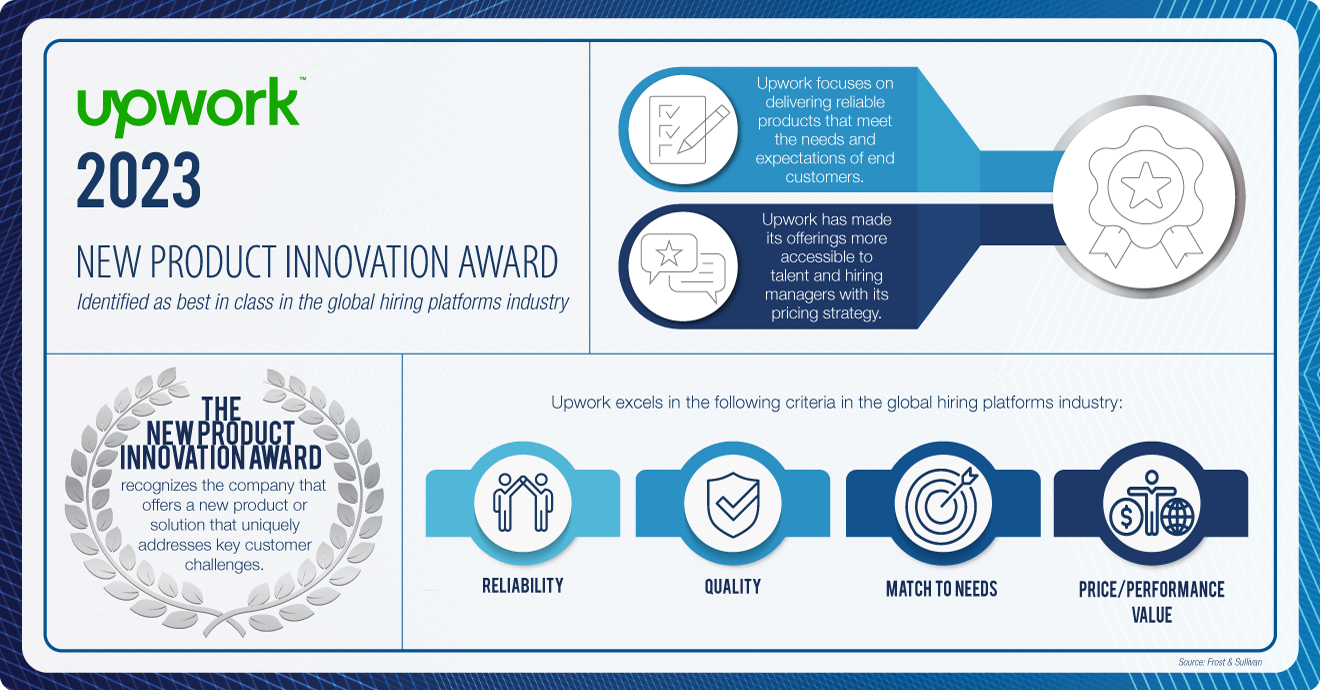 upwork™

2023

NEW PRODUCT INNOVATION AWARD

Identified as best in class in the global hiring platforms industry

Upwork focuses on delivering reliable products that meet the needs and expectations of end customers.

Upwork has made its offerings more accessible to talent and hiring managers with its pricing strategy.

THE NEW PRODUCT INNOVATION AWARD recognizes the company that offers a new product or solution that uniquely addresses key customer challenges.

Upwork excels in the following criteria in the global hiring platforms industry:

RELIABILITY

QUALITY

MATCH TO NEEDS

PRICE/PERFORMANCE VALUE

Source: Frost & Sullivan